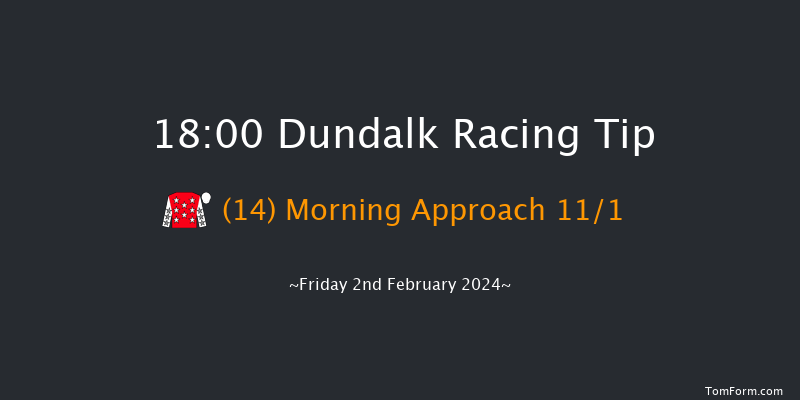 18:00 Dundalk Racing Tip

(14) Morning Approach 11/1

~Friday 2nd February 2024~

TomForm.com